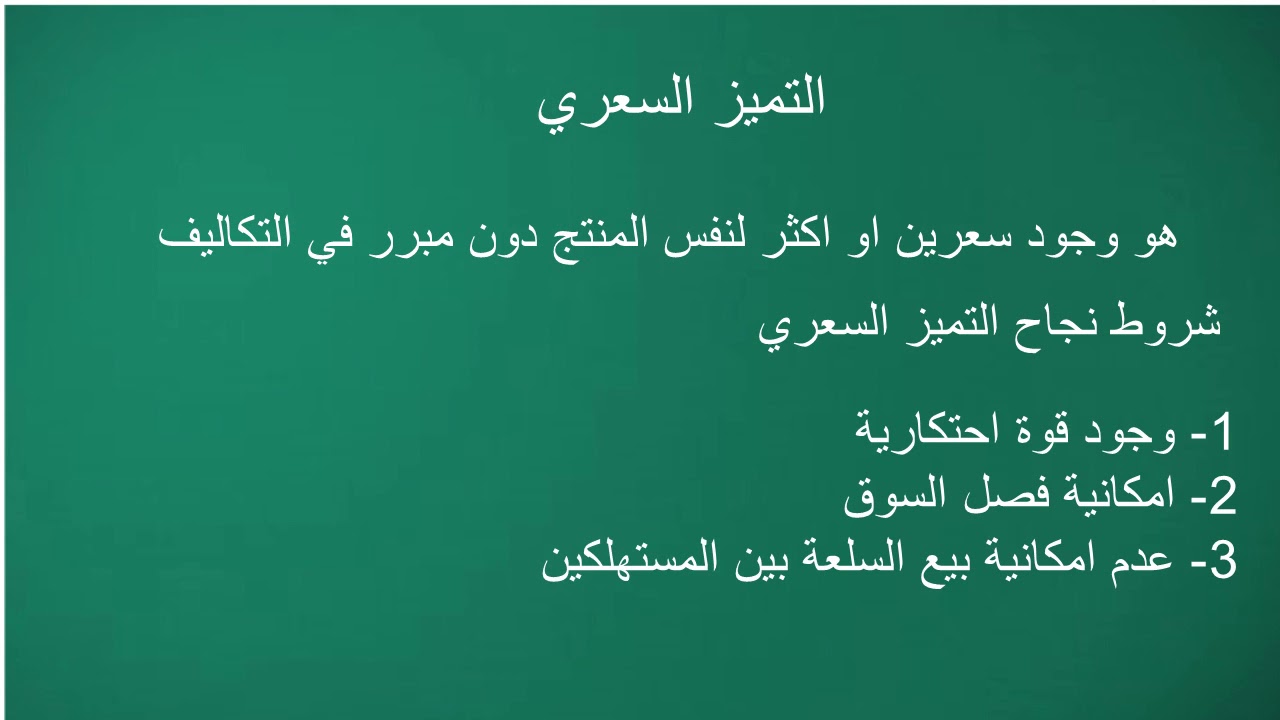 التميز السعري

هو وجود سعرين او اكثر لنفس المنتج دون مبرر في التكاليف

شروط نجاح التميز السعري

1- وجود قوة احتكارية
2- امكانية فصل السوق
3- عدم امكانية بيع السلعة بين المستهلكين